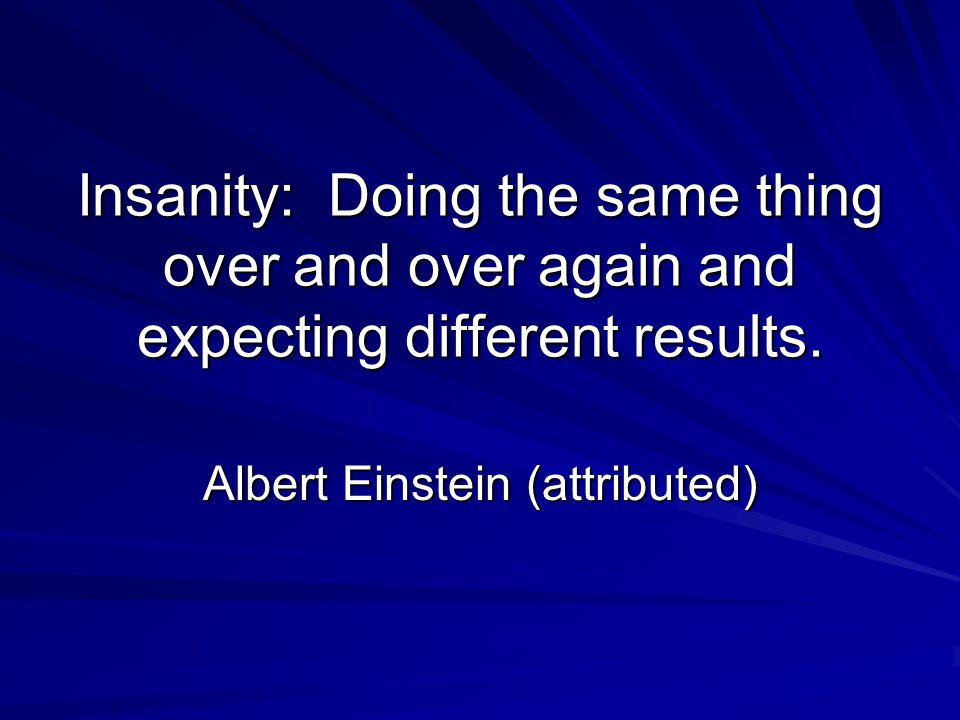 Insanity:  Doing the same thing over and over again and expecting different results.

Albert Einstein (attributed)